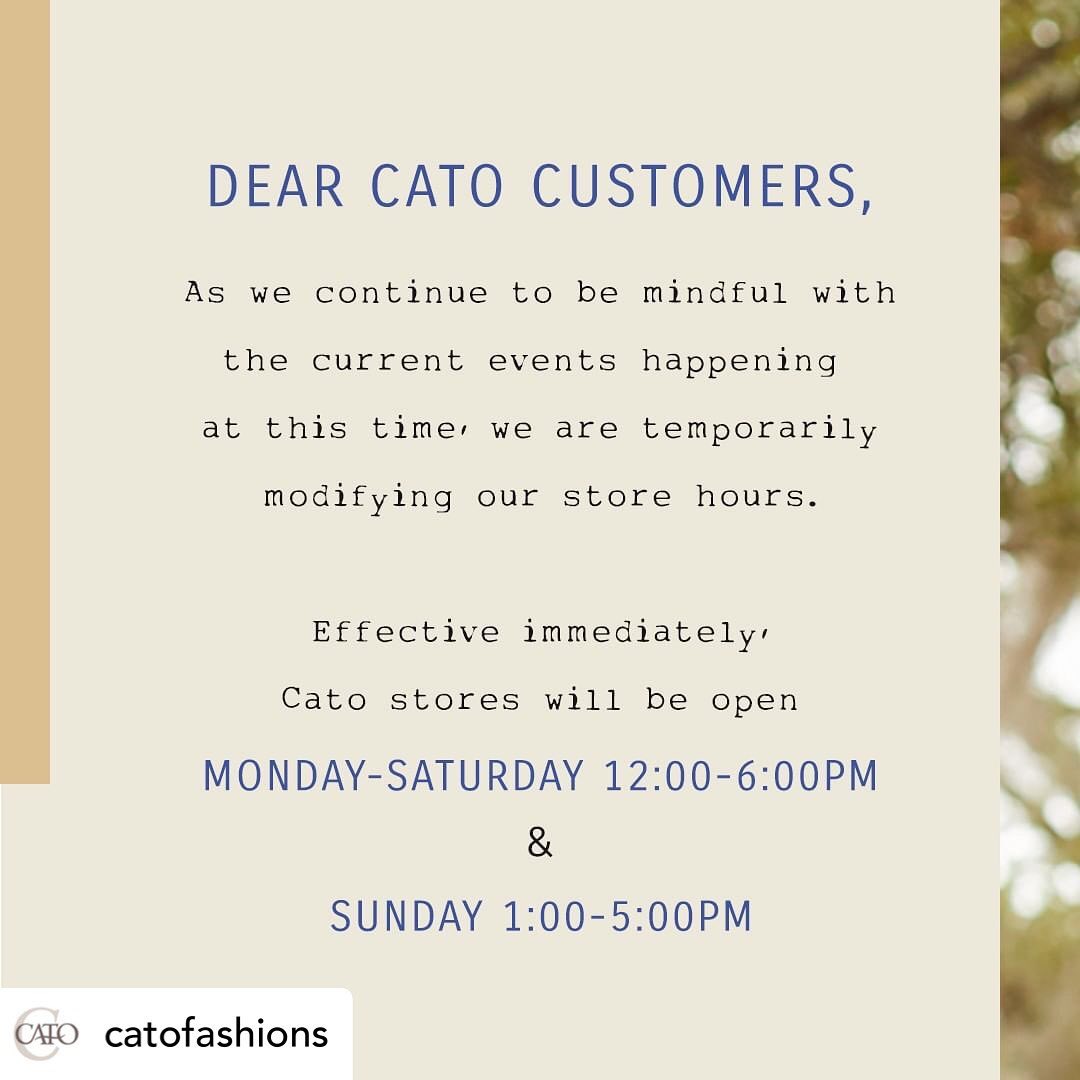 DEAR CATO CUSTOMERS,

As we continue to be mindful with the current events happening at this time, we are temporarily modifying our store hours.

Effective immediately, Cato stores will be open

MONDAY-SATURDAY 12:00-6:00PM

&

SUNDAY 1:00-5:00PM

CATO catofashions